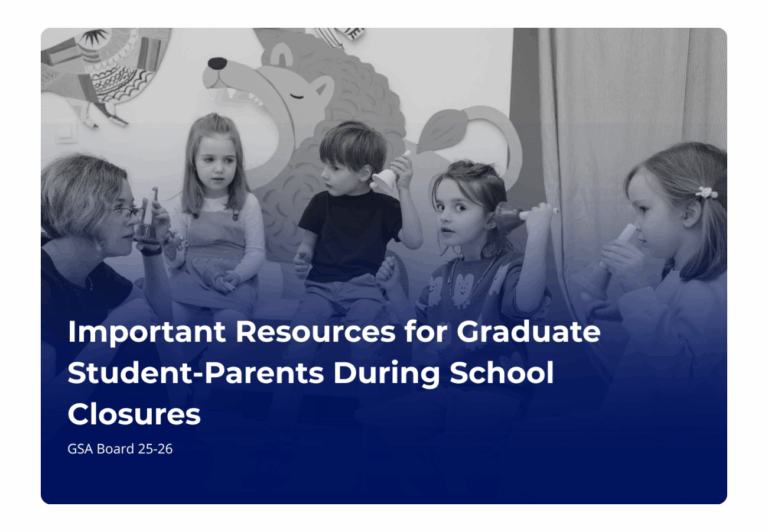 Important Resources for Graduate Student-Parents During School Closures

GSA Board 25-26